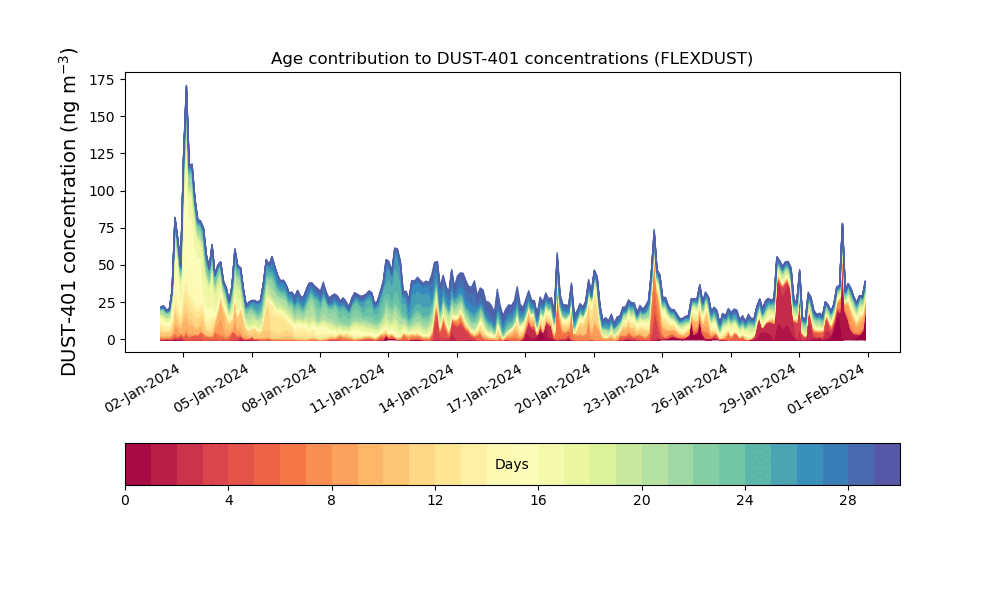 Age contribution to DUST-401 concentrations (FLEXDUST)

DUST-401 concentration (ng m$^{-3}$)

175
150
125
100
75
50
25
0

02-Jan-2024
05-Jan-2024
08-Jan-2024
11-Jan-2024
14-Jan-2024
17-Jan-2024
20-Jan-2024
23-Jan-2024
26-Jan-2024
29-Jan-2024
01-Feb-2024

Days

0
4
8
12
16
20
24
28